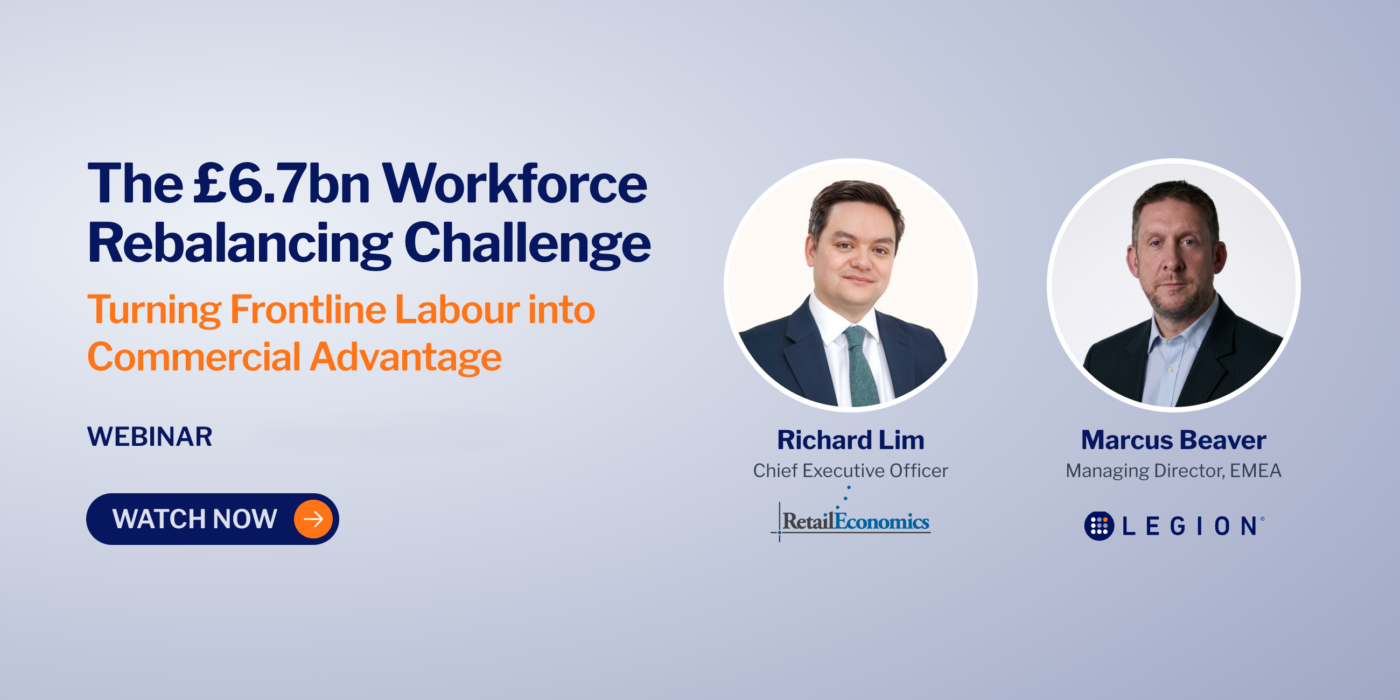 The £6.7bn Workforce Rebalancing Challenge

Turning Frontline Labour into Commercial Advantage

WEBINAR

WATCH NOW

Richard Lim
Chief Executive Officer
RetailEconomics

Marcus Beaver
Managing Director, EMEA
LEGION